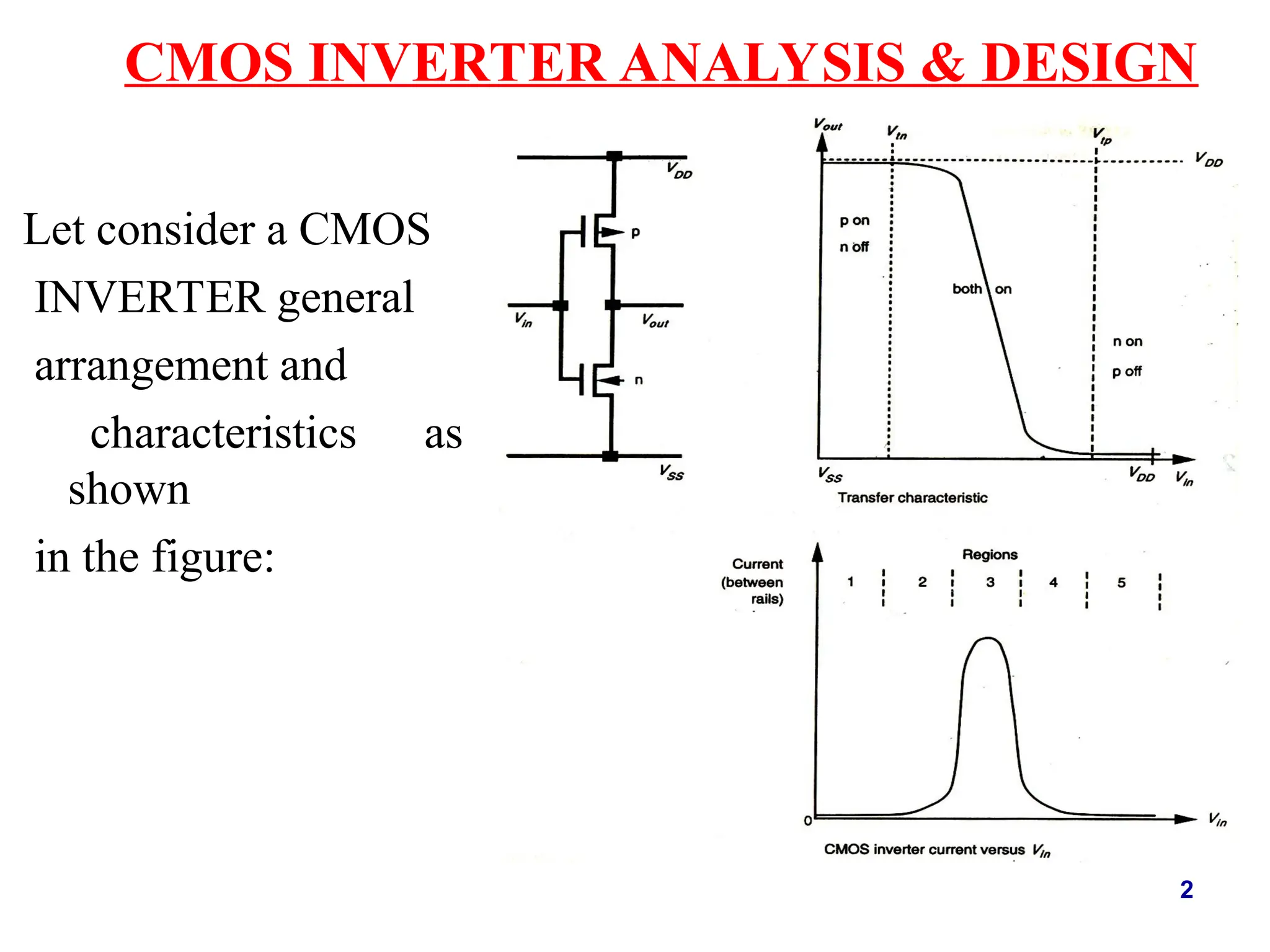 CMOS INVERTER ANALYSIS & DESIGN

Let consider a CMOS INVERTER general arrangement and characteristics as shown in the figure:

$V_{DD}$
p
$V_{in}$
$V_{out}$
n
$V_{SS}$

$V_{out}$
$V_{tn}$
$V_{tp}$
$V_{DD}$
p on
n off
both on
n on
p off
$V_{SS}$
$V_{DD}$
$V_{in}$
Transfer characteristic

Current (between rails)
Regions
1
2
3
4
5
0
$V_{in}$
CMOS inverter current versus $V_{in}$

2